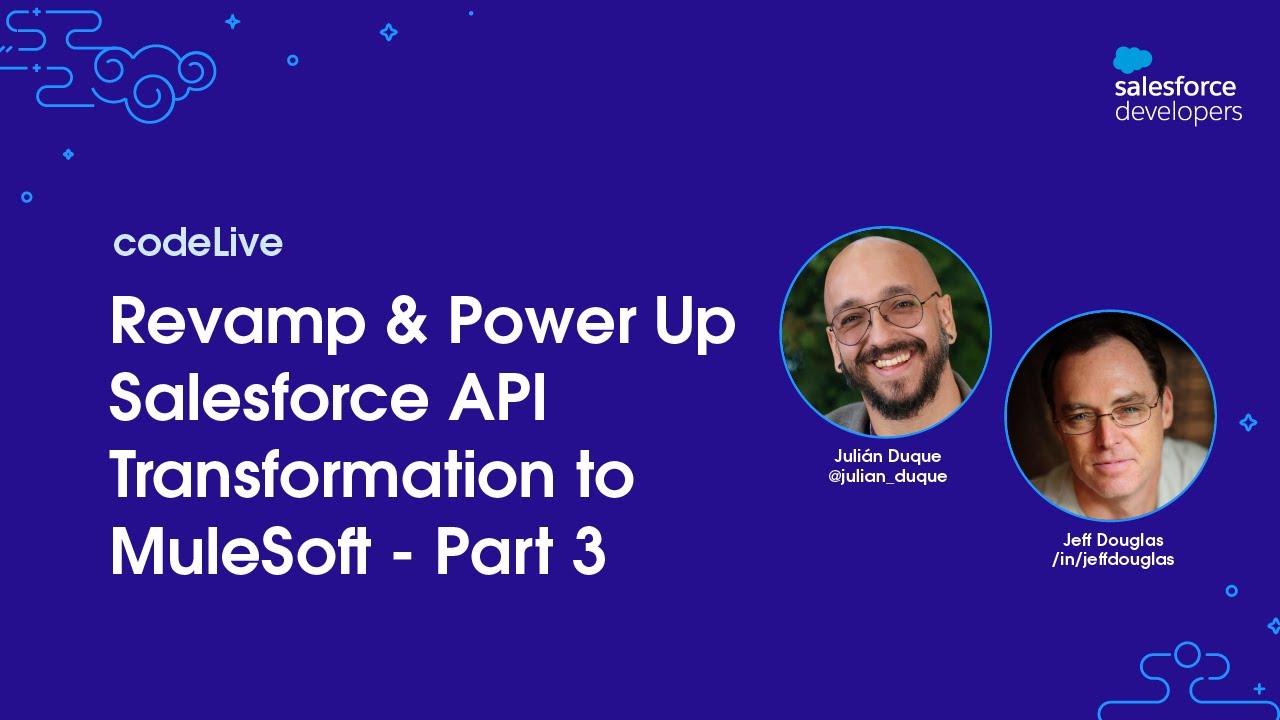 salesforce
developers

codeLive

Revamp & Power Up Salesforce API Transformation to MuleSoft - Part 3

Julián Duque
@julian_duque

Jeff Douglas
/in/jeffdouglas